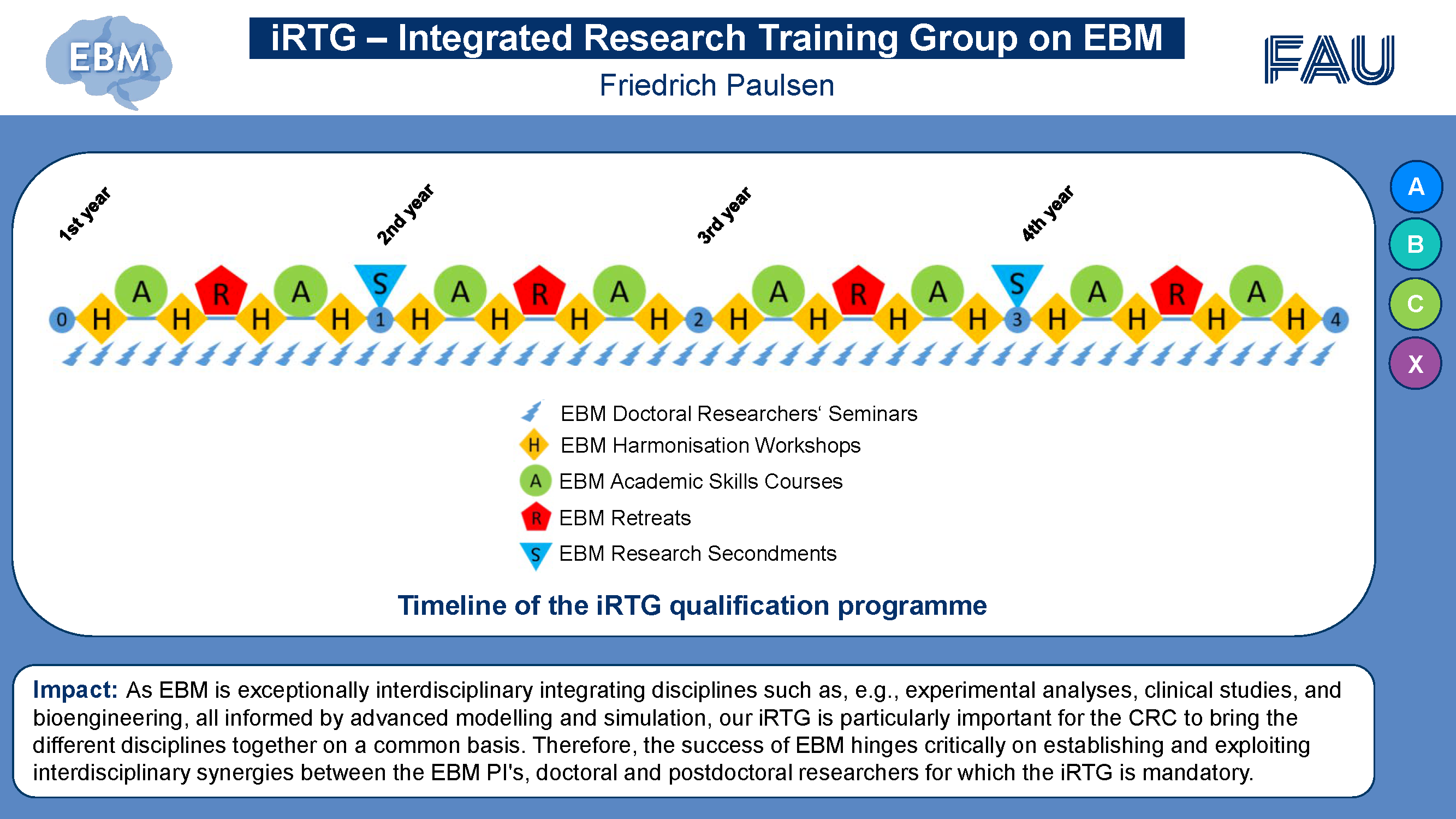 EBM

iRTG – Integrated Research Training Group on EBM

Friedrich Paulsen

FAU

A
B
C
X

1st year
2nd year
3rd year
4th year

0 H A H R H A H S 1 H A H R H A H 2 H A H R H A H S 3 H A H R H A H 4

EBM Doctoral Researchers‘ Seminars
H EBM Harmonisation Workshops
A EBM Academic Skills Courses
R EBM Retreats
S EBM Research Secondments

Timeline of the iRTG qualification programme

Impact: As EBM is exceptionally interdisciplinary integrating disciplines such as, e.g., experimental analyses, clinical studies, and bioengineering, all informed by advanced modelling and simulation, our iRTG is particularly important for the CRC to bring the different disciplines together on a common basis. Therefore, the success of EBM hinges critically on establishing and exploiting interdisciplinary synergies between the EBM PI's, doctoral and postdoctoral researchers for which the iRTG is mandatory.